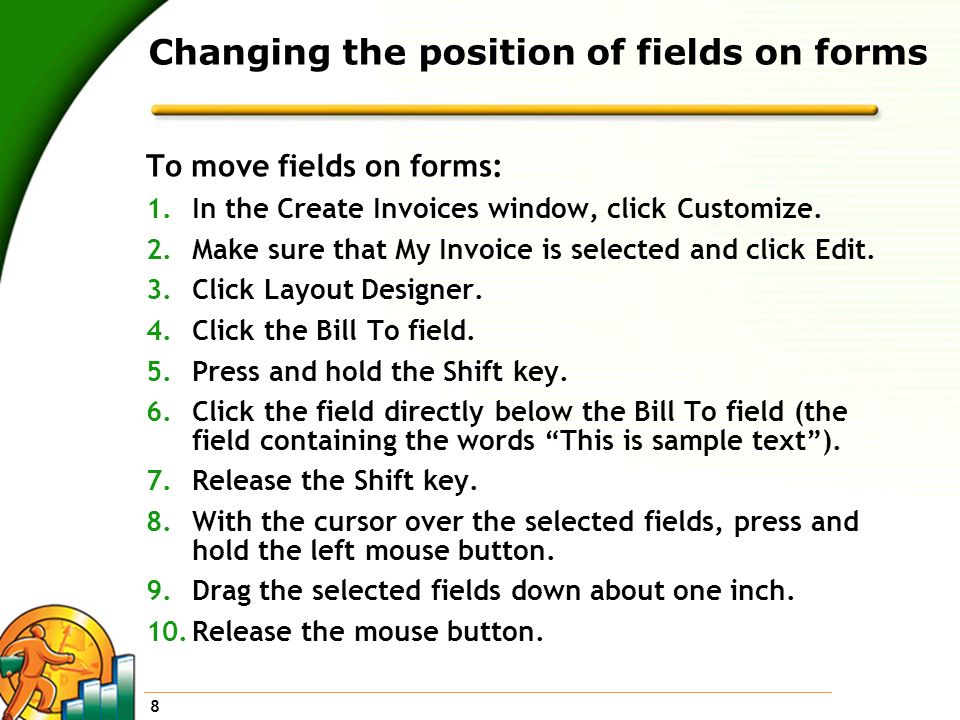 Changing the position of fields on forms

To move fields on forms:

1. In the Create Invoices window, click Customize.
2. Make sure that My Invoice is selected and click Edit.
3. Click Layout Designer.
4. Click the Bill To field.
5. Press and hold the Shift key.
6. Click the field directly below the Bill To field (the field containing the words “This is sample text”).
7. Release the Shift key.
8. With the cursor over the selected fields, press and hold the left mouse button.
9. Drag the selected fields down about one inch.
10. Release the mouse button.

8